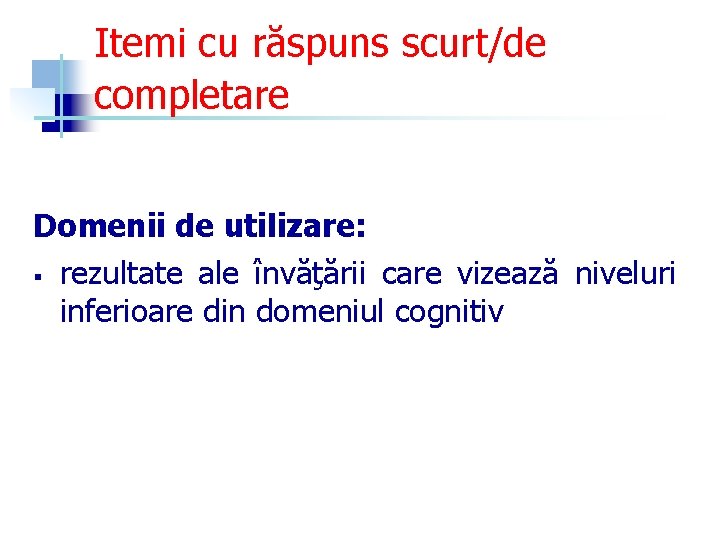 Itemi cu răspuns scurt/de completare

Domenii de utilizare:

▪ rezultate ale învăţării care vizează niveluri inferioare din domeniul cognitiv